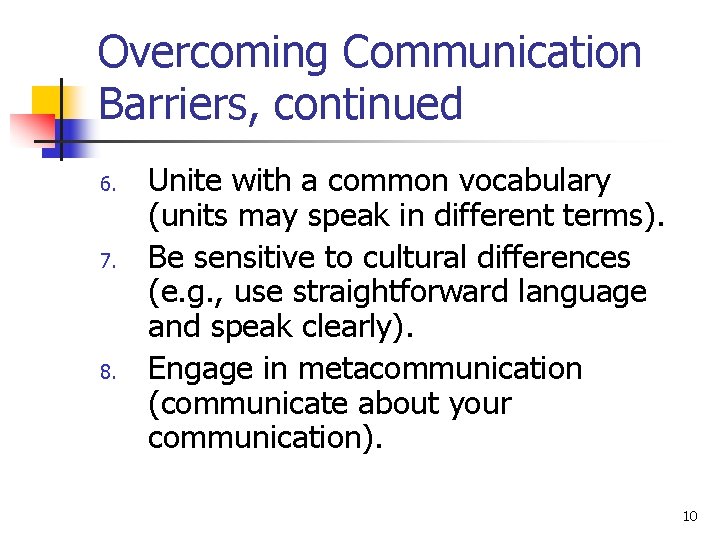 Overcoming Communication Barriers, continued

6. Unite with a common vocabulary (units may speak in different terms).
7. Be sensitive to cultural differences (e.g., use straightforward language and speak clearly).
8. Engage in metacommunication (communicate about your communication).

10